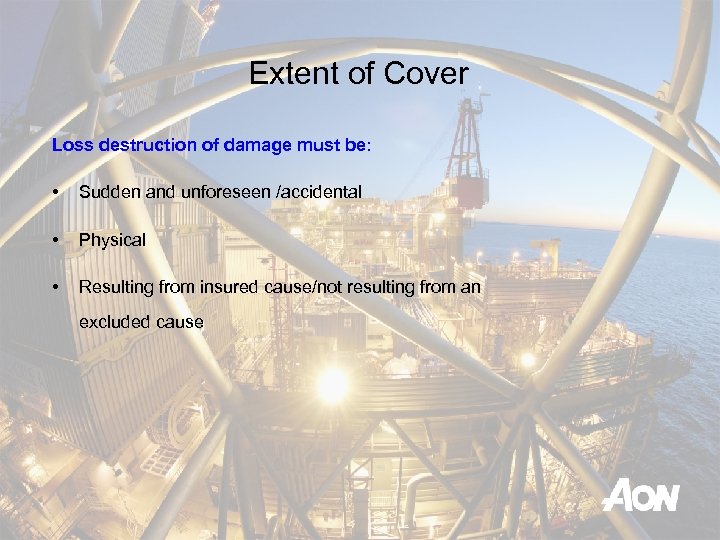 Extent of Cover

Loss destruction of damage must be:

• Sudden and unforeseen /accidental

• Physical

• Resulting from insured cause/not resulting from an excluded cause

AON